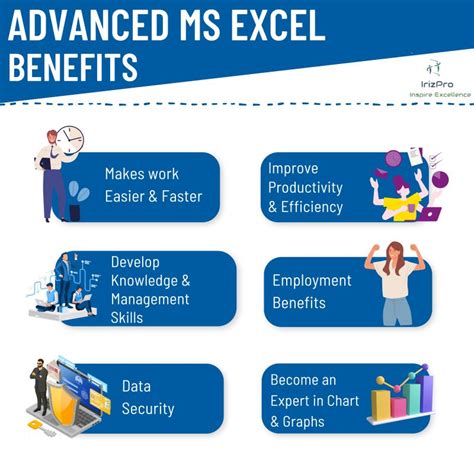 ADVANCED MS EXCEL BENEFITS

IrizPro
Inspire Excellence

Makes work Easier & Faster

Improve Productivity & Efficiency

Develop Knowledge & Management Skills

Employment Benefits

Data Security

Become an Expert in Chart & Graphs